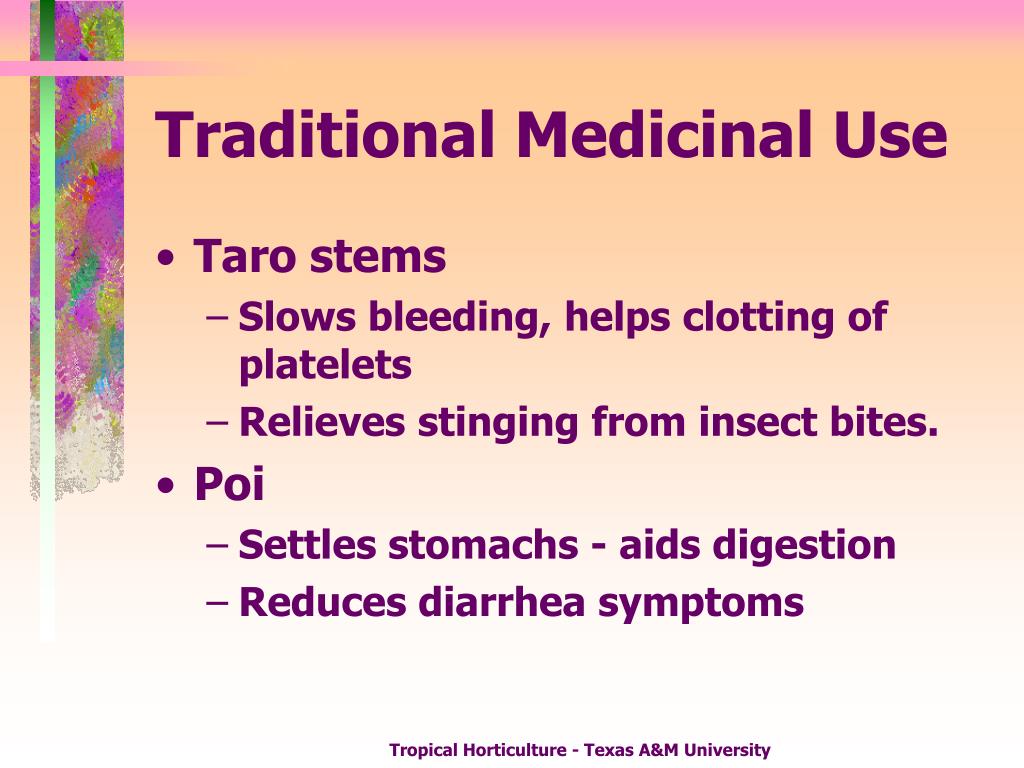 Traditional Medicinal Use

• Taro stems
  – Slows bleeding, helps clotting of platelets
  – Relieves stinging from insect bites.
• Poi
  – Settles stomachs - aids digestion
  – Reduces diarrhea symptoms

Tropical Horticulture - Texas A&M University